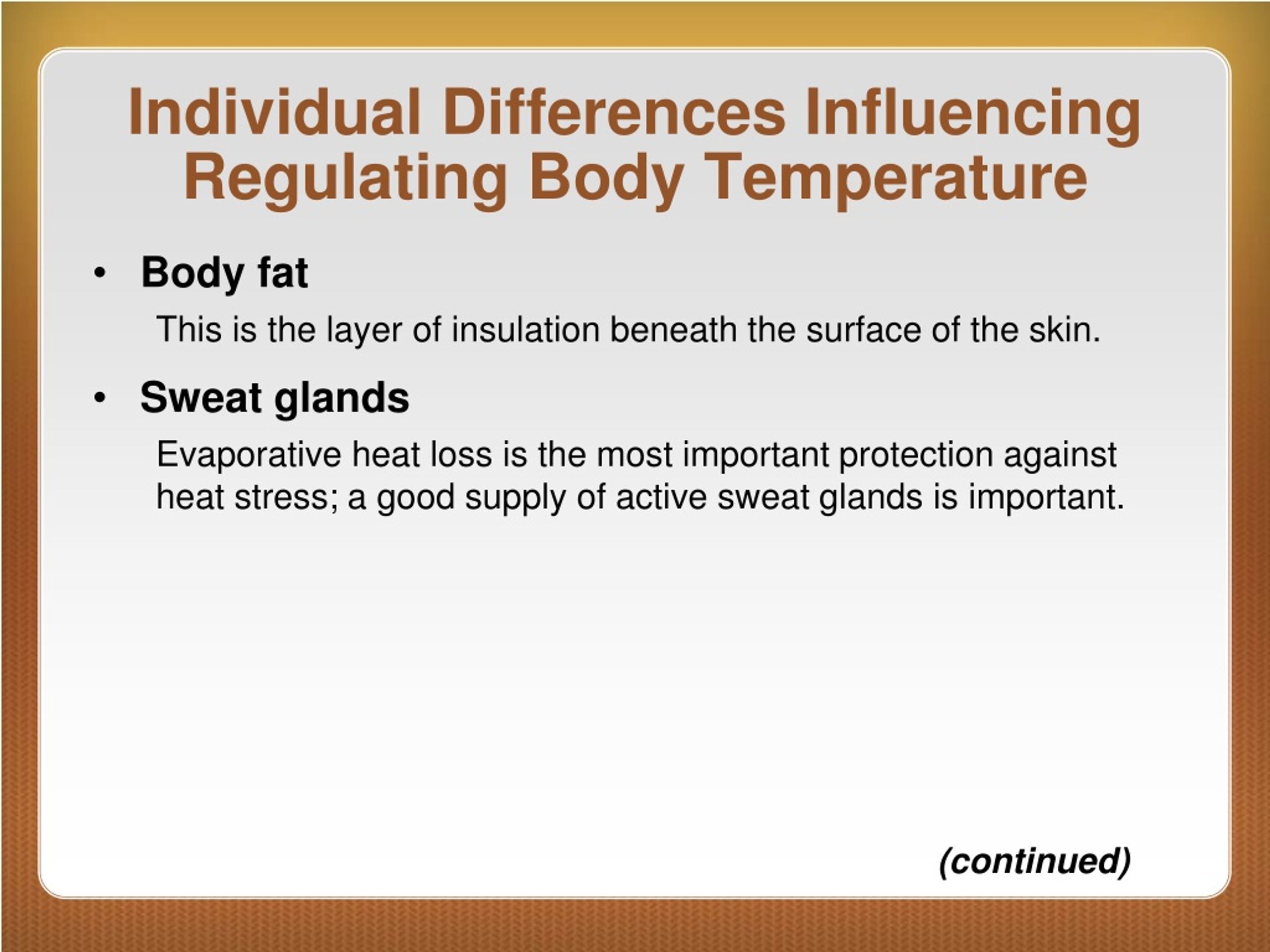 Individual Differences Influencing Regulating Body Temperature

• Body fat

This is the layer of insulation beneath the surface of the skin.

• Sweat glands

Evaporative heat loss is the most important protection against heat stress; a good supply of active sweat glands is important.

(continued)